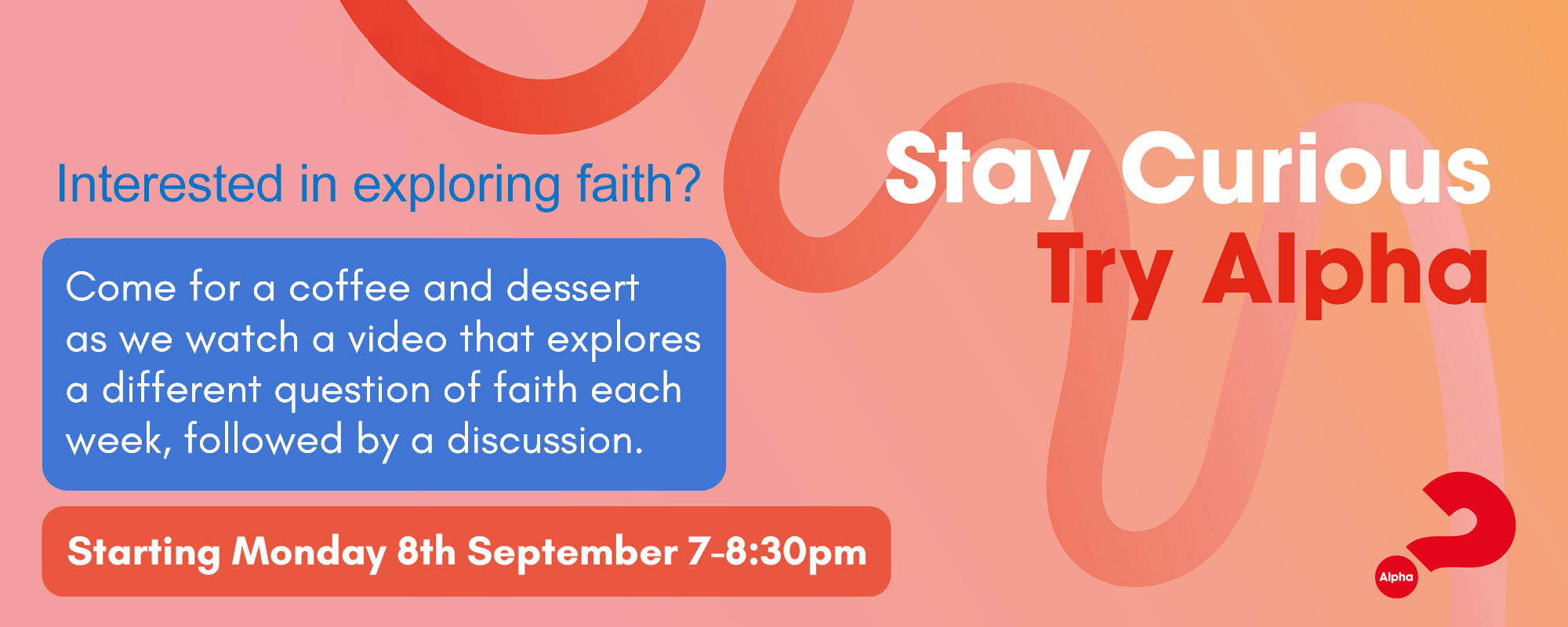 Interested in exploring faith?

Come for a coffee and dessert as we watch a video that explores a different question of faith each week, followed by a discussion.

Starting Monday 8th September 7-8:30pm

Stay Curious
Try Alpha

Alpha